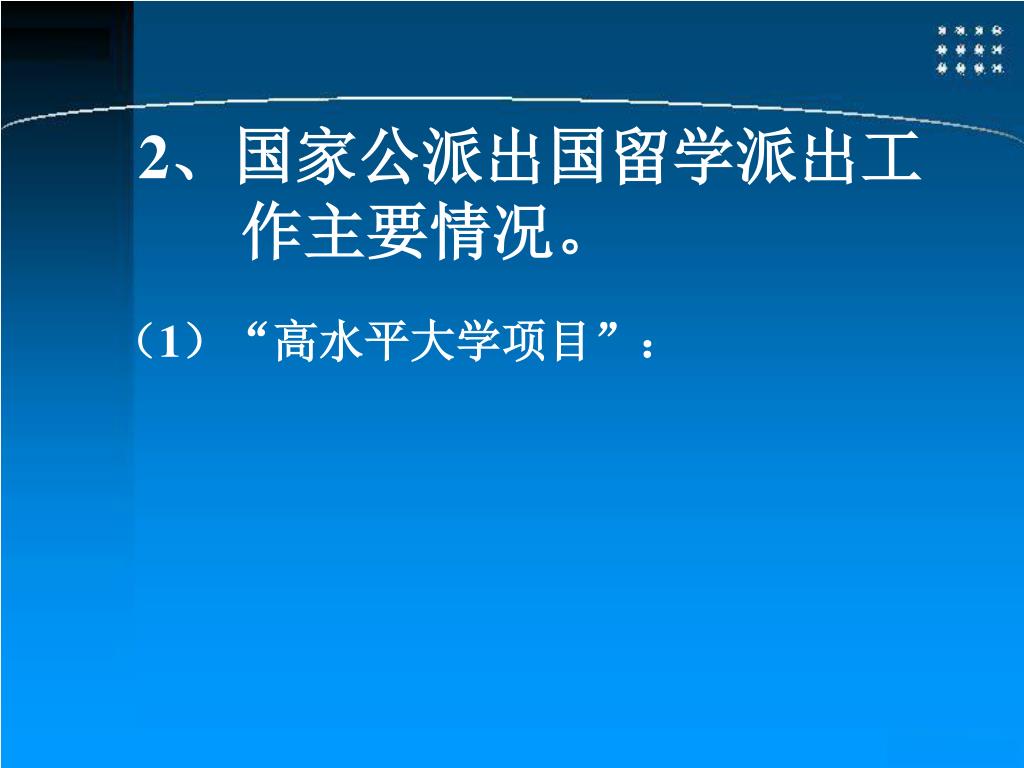 2、国家公派出国留学派出工作主要情况。

（1）“高水平大学项目”：